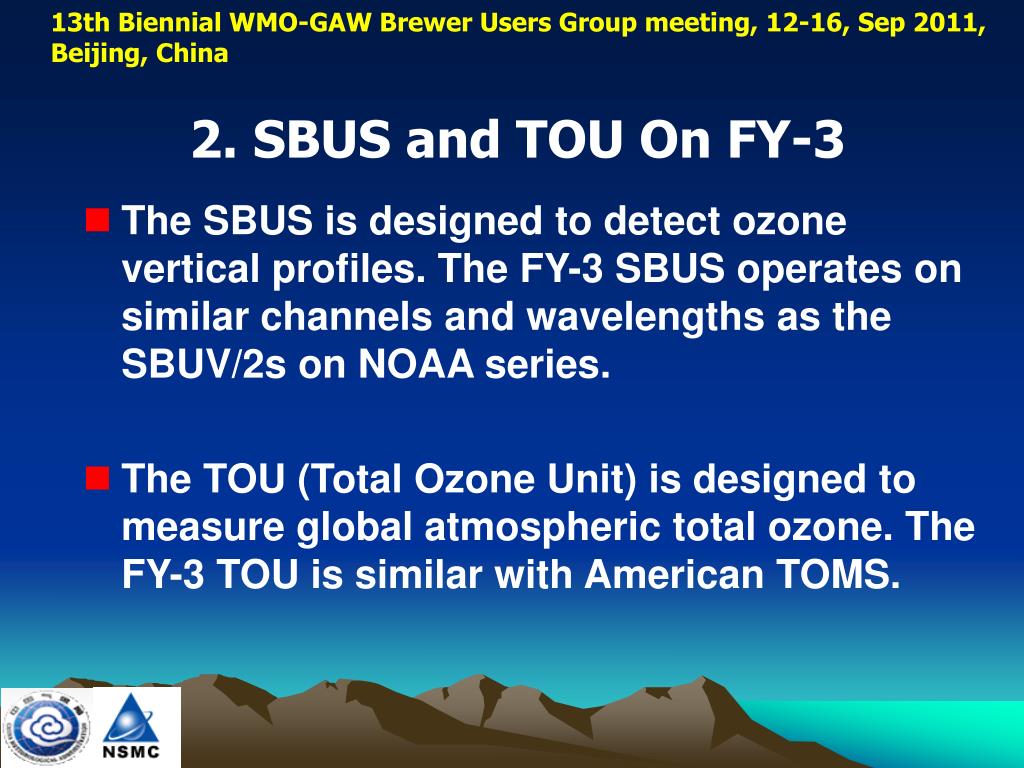 13th Biennial WMO-GAW Brewer Users Group meeting, 12-16, Sep 2011, Beijing, China

2. SBUS and TOU On FY-3

The SBUS is designed to detect ozone vertical profiles. The FY-3 SBUS operates on similar channels and wavelengths as the SBUV/2s on NOAA series.

The TOU (Total Ozone Unit) is designed to measure global atmospheric total ozone. The FY-3 TOU is similar with American TOMS.

NSMC